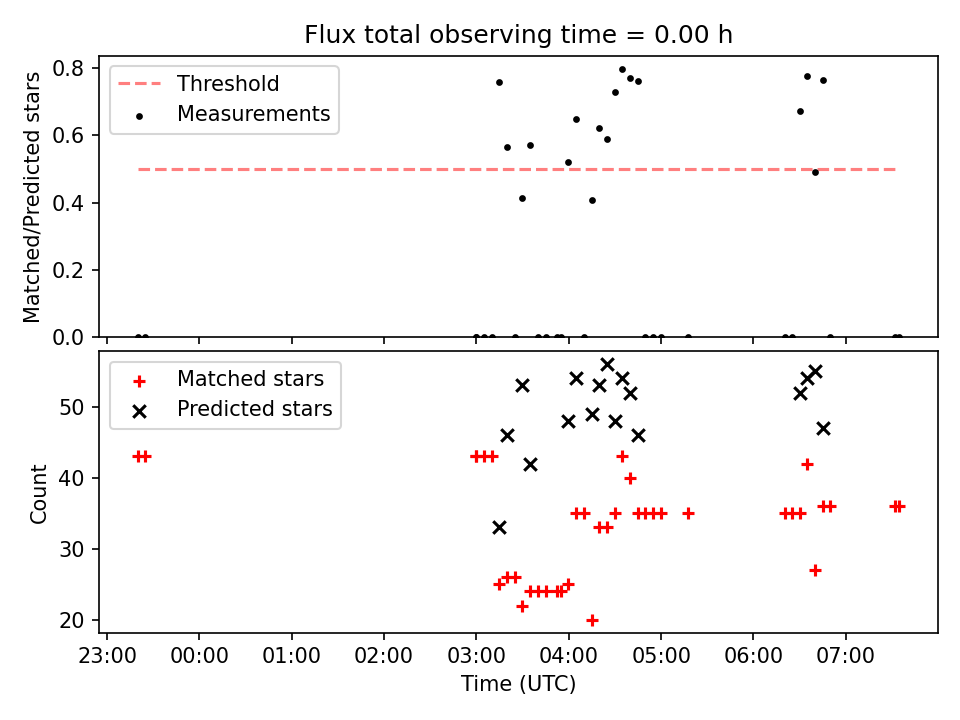 Flux total observing time = 0.00 h

Matched/Predicted stars

0.8
0.6
0.4
0.2
0.0

Threshold
Measurements

Count

50
40
30
20

Matched stars
Predicted stars

23:00 00:00 01:00 02:00 03:00 04:00 05:00 06:00 07:00

Time (UTC)